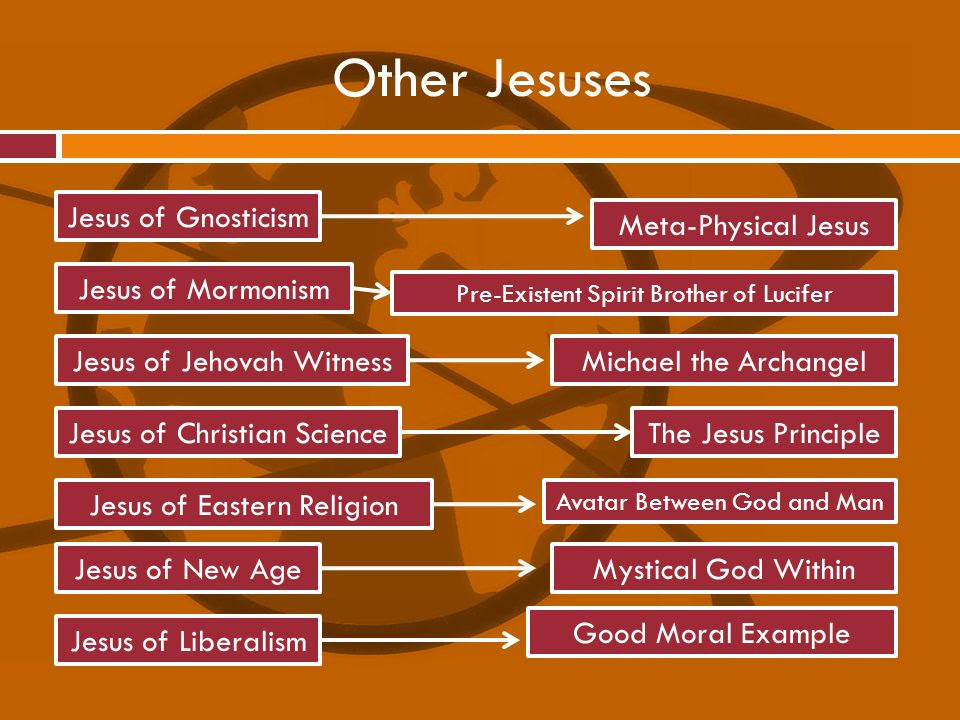 Other Jesuses

Jesus of Gnosticism

Meta-Physical Jesus

Jesus of Mormonism

Pre-Existent Spirit Brother of Lucifer

Jesus of Jehovah Witness

Michael the Archangel

Jesus of Christian Science

The Jesus Principle

Jesus of Eastern Religion

Avatar Between God and Man

Jesus of New Age

Mystical God Within

Jesus of Liberalism

Good Moral Example